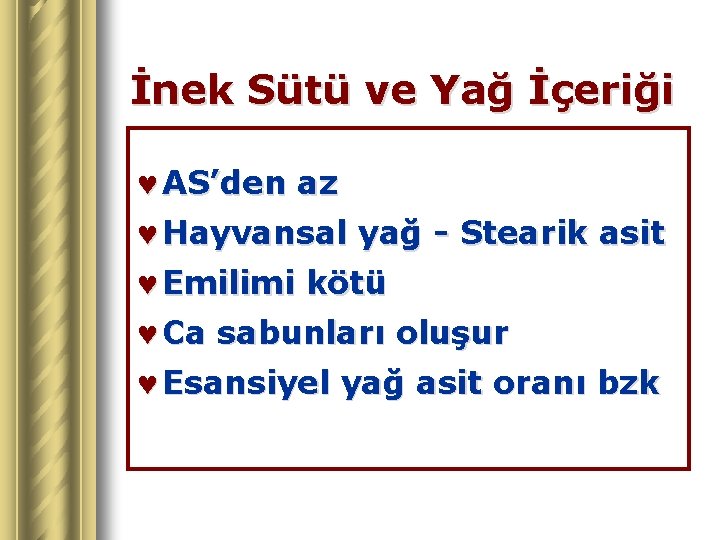 İnek Sütü ve Yağ İçeriği

♥ AS’den az
♥ Hayvansal yağ - Stearik asit
♥ Emilimi kötü
♥ Ca sabunları oluşur
♥ Esansiyel yağ asit oranı bzk